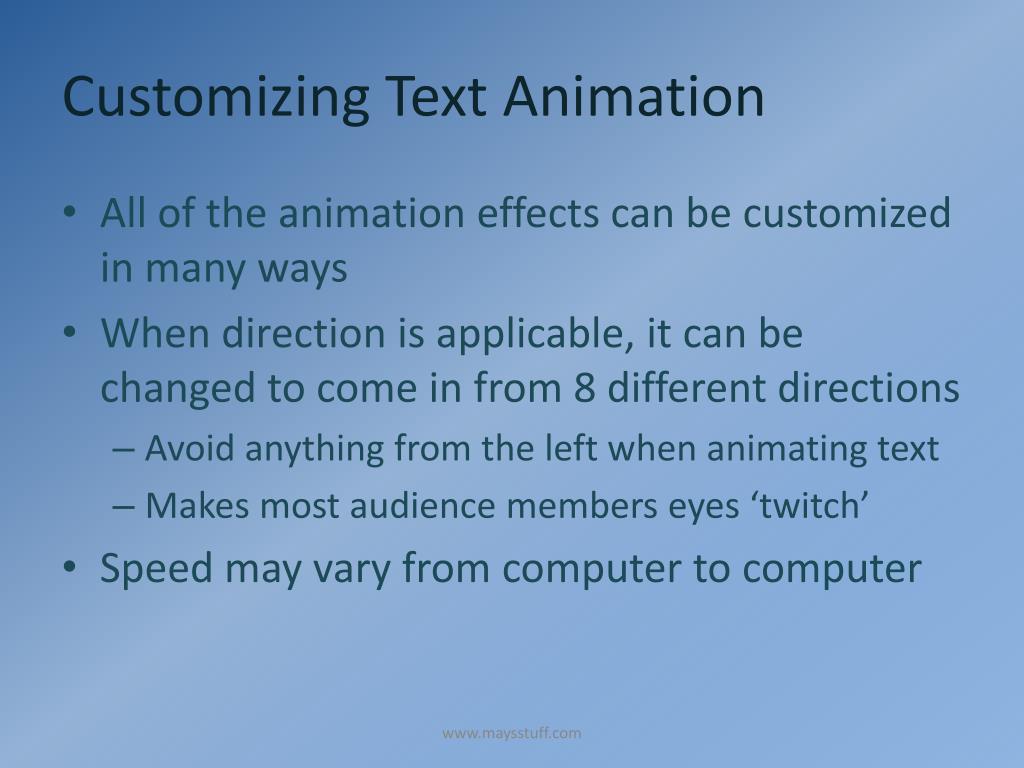 Customizing Text Animation

• All of the animation effects can be customized in many ways
• When direction is applicable, it can be changed to come in from 8 different directions
– Avoid anything from the left when animating text
– Makes most audience members eyes ‘twitch’
• Speed may vary from computer to computer

www.maysstuff.com